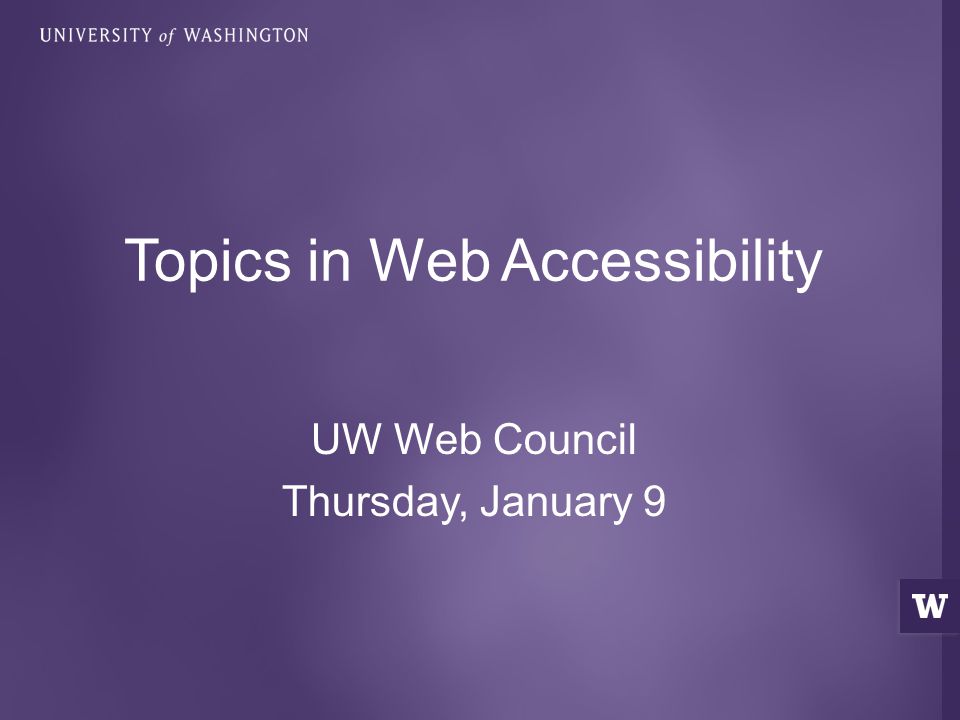 UNIVERSITY of WASHINGTON

Topics in Web Accessibility

UW Web Council
Thursday, January 9

W